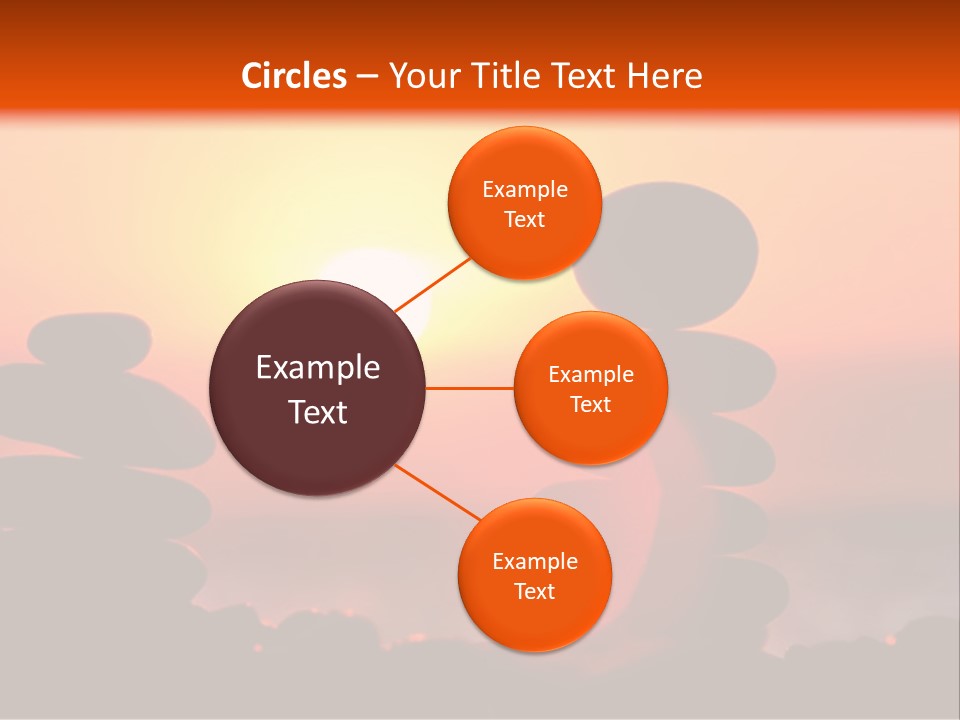 Circles – Your Title Text Here

Example Text

Example Text

Example Text

Example Text